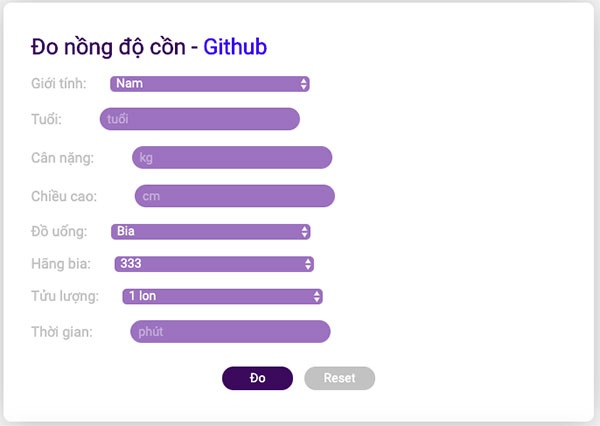 Đo nồng độ cồn - Github

Giới tính: Nam

Tuổi: tuổi

Cân nặng: kg

Chiều cao: cm

Đồ uống: Bia

Hãng bia: 333

Tửu lượng: 1 lon

Thời gian: phút

Đo Reset